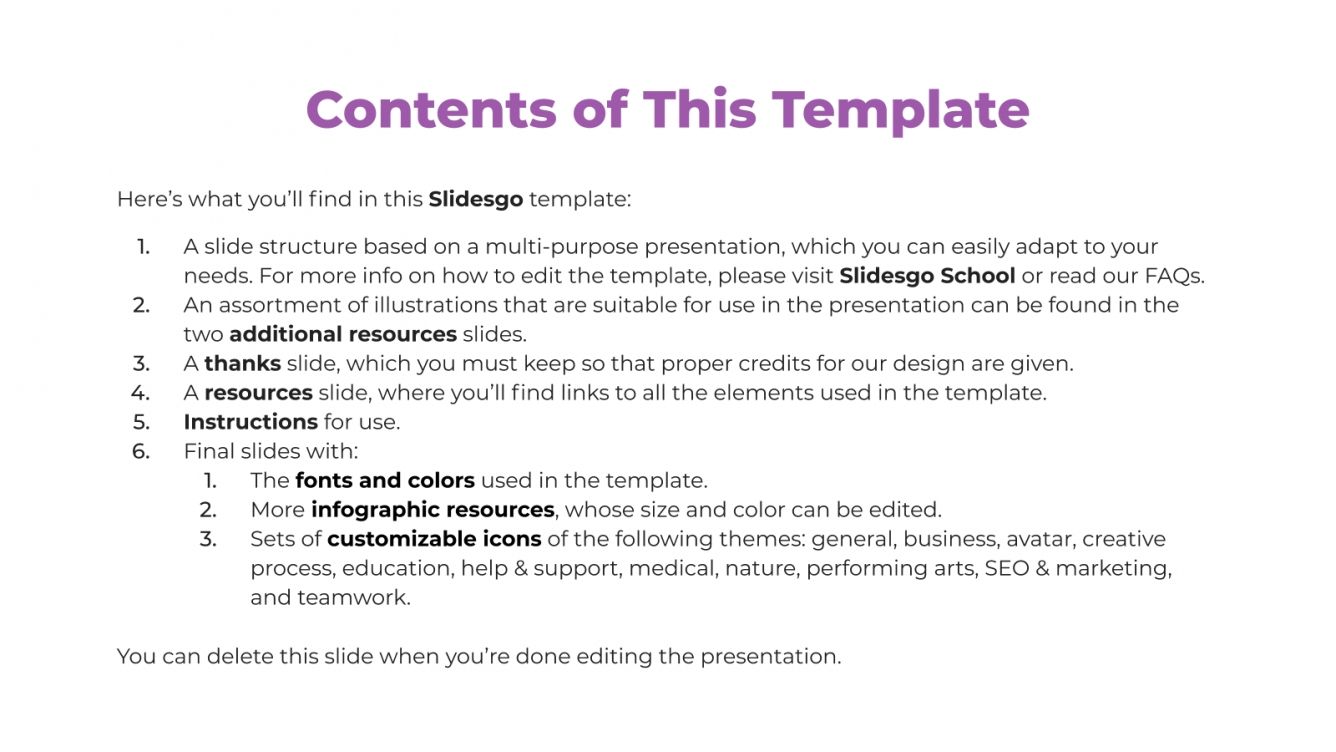 Contents of This Template

Here's what you'll find in this Slidesgo template:

1. A slide structure based on a multi-purpose presentation, which you can easily adapt to your needs. For more info on how to edit the template, please visit Slidesgo School or read our FAQs.
2. An assortment of illustrations that are suitable for use in the presentation can be found in the two additional resources slides.
3. A thanks slide, which you must keep so that proper credits for our design are given.
4. A resources slide, where you'll find links to all the elements used in the template.
5. Instructions for use.
6. Final slides with:
   1. The fonts and colors used in the template.
   2. More infographic resources, whose size and color can be edited.
   3. Sets of customizable icons of the following themes: general, business, avatar, creative process, education, help & support, medical, nature, performing arts, SEO & marketing, and teamwork.

You can delete this slide when you're done editing the presentation.